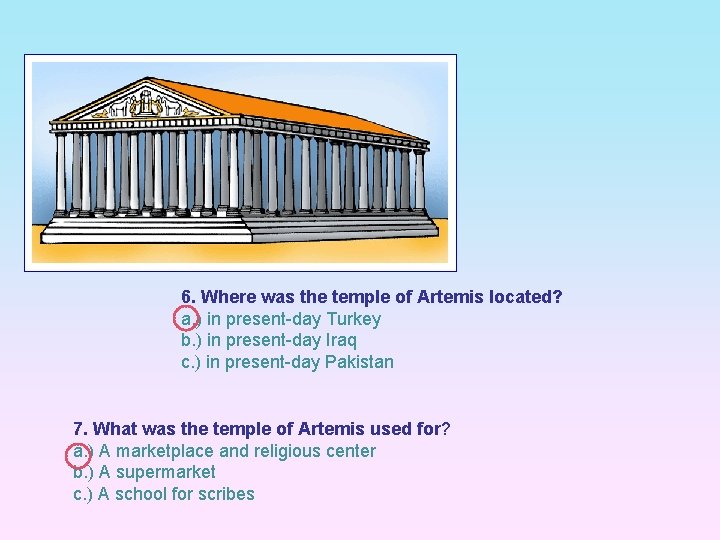 6. Where was the temple of Artemis located?
a.) in present-day Turkey
b.) in present-day Iraq
c.) in present-day Pakistan

7. What was the temple of Artemis used for?
a.) A marketplace and religious center
b.) A supermarket
c.) A school for scribes